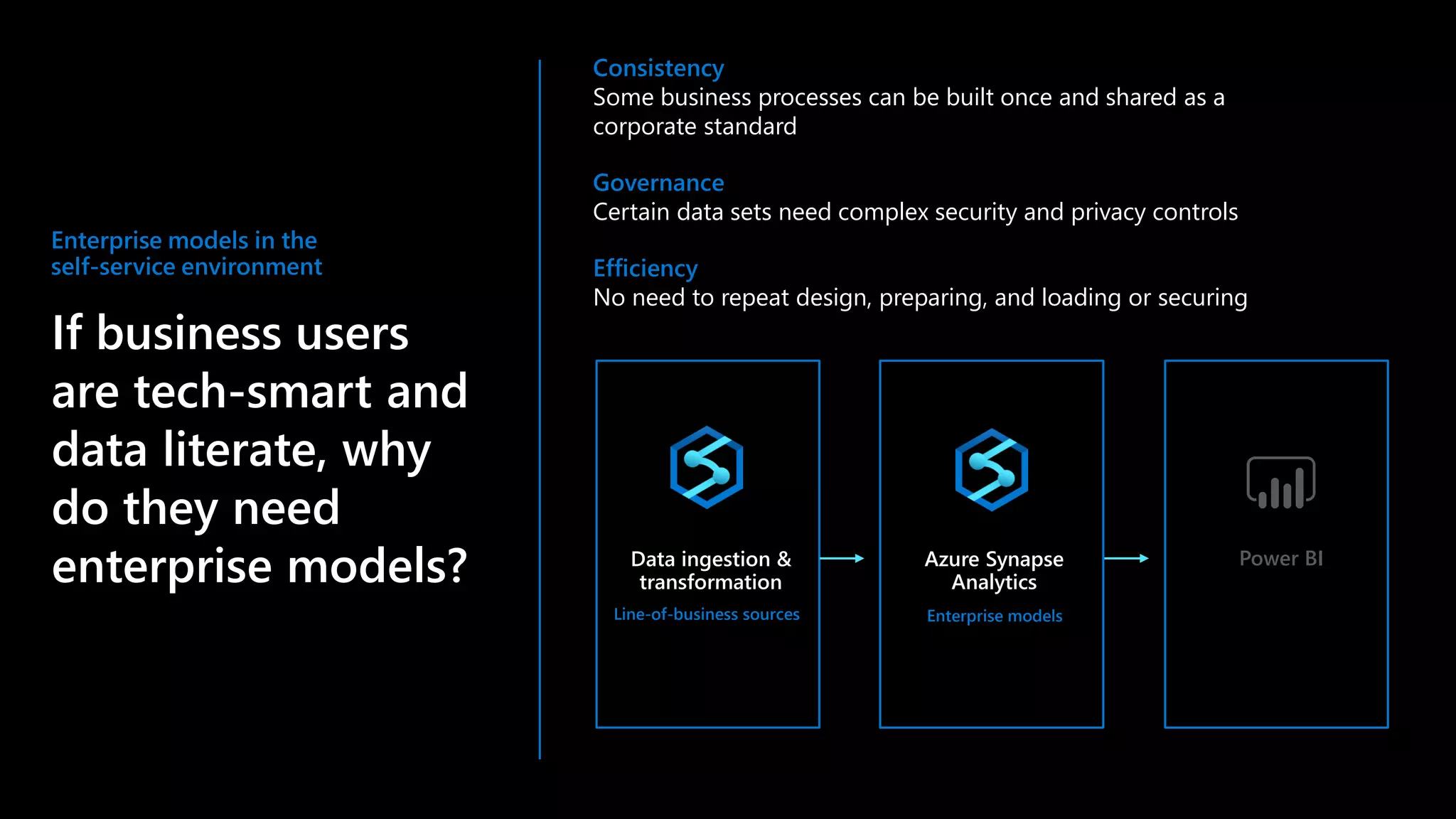 Enterprise models in the self-service environment

If business users are tech-smart and data literate, why do they need enterprise models?

Consistency
Some business processes can be built once and shared as a corporate standard

Governance
Certain data sets need complex security and privacy controls

Efficiency
No need to repeat design, preparing, and loading or securing

Data ingestion & transformation
Line-of-business sources

Azure Synapse Analytics
Enterprise models

Power BI